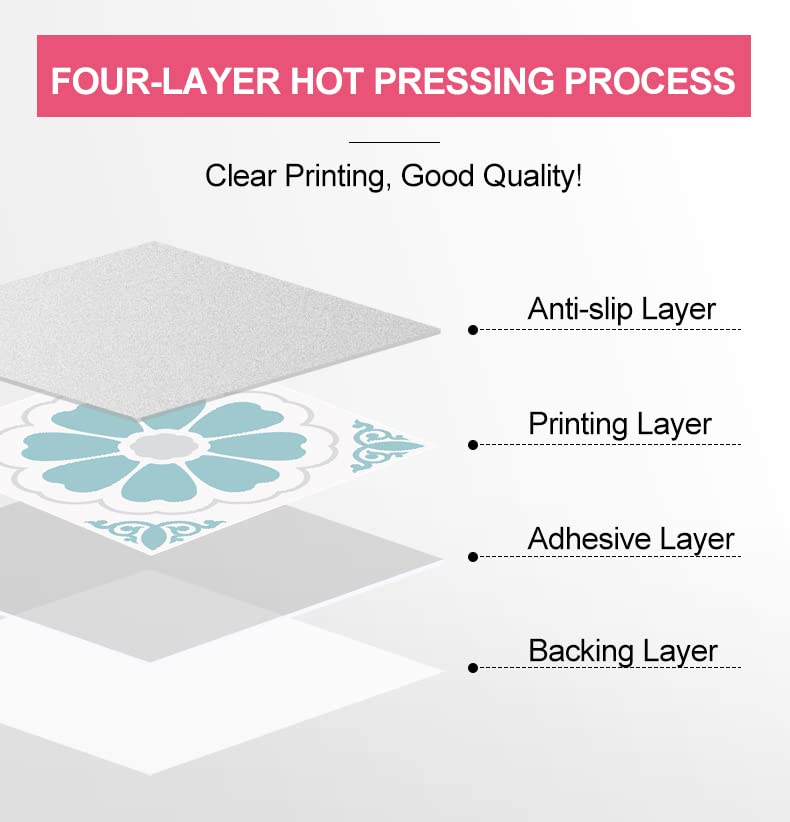 FOUR-LAYER HOT PRESSING PROCESS

Clear Printing, Good Quality!

Anti-slip Layer

Printing Layer

Adhesive Layer

Backing Layer